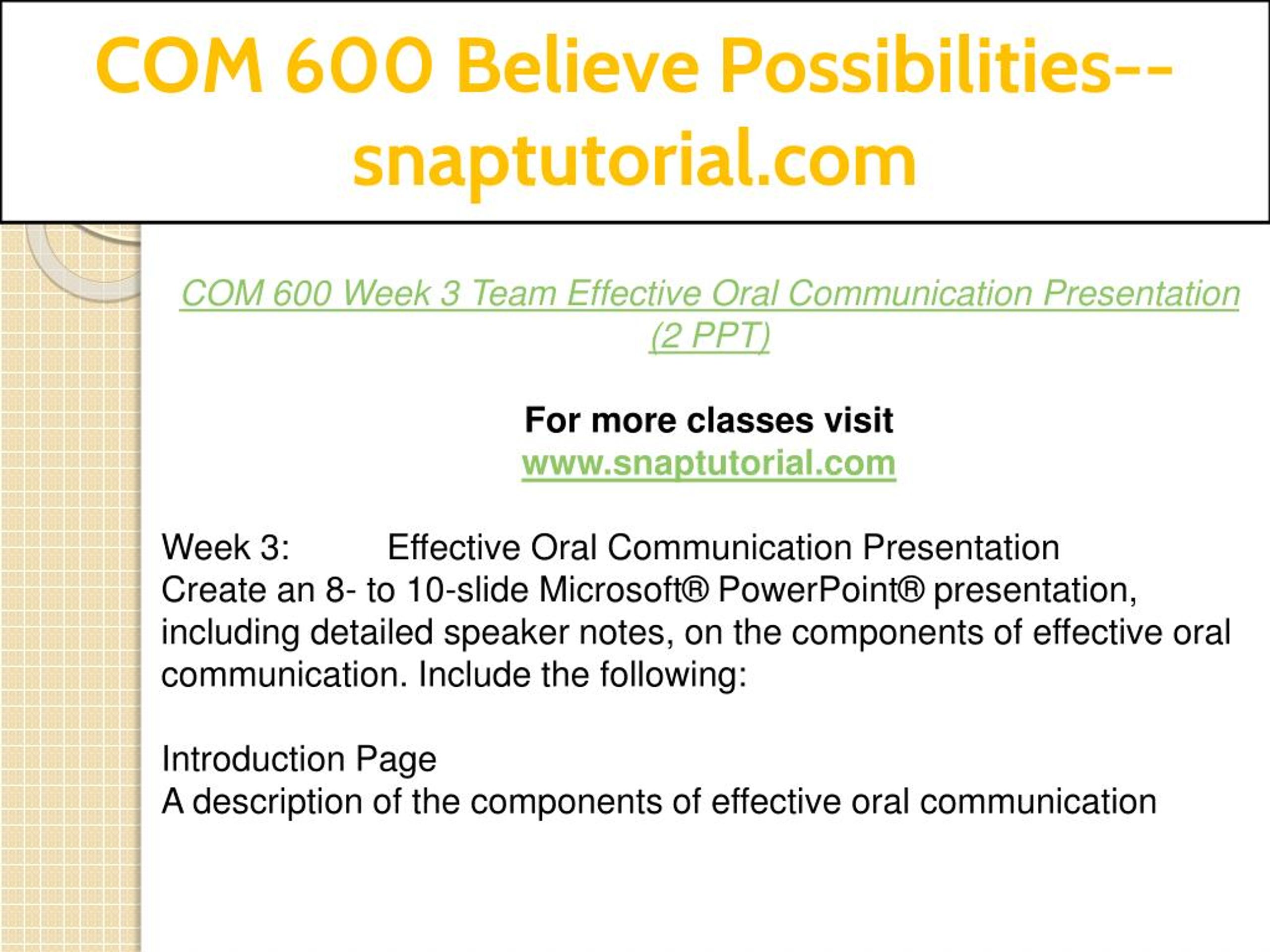 COM 600 Believe Possibilities--snaptutorial.com

COM 600 Week 3 Team Effective Oral Communication Presentation (2 PPT)

For more classes visit
www.snaptutorial.com

Week 3: Effective Oral Communication Presentation
Create an 8- to 10-slide Microsoft® PowerPoint® presentation, including detailed speaker notes, on the components of effective oral communication. Include the following:

Introduction Page
A description of the components of effective oral communication